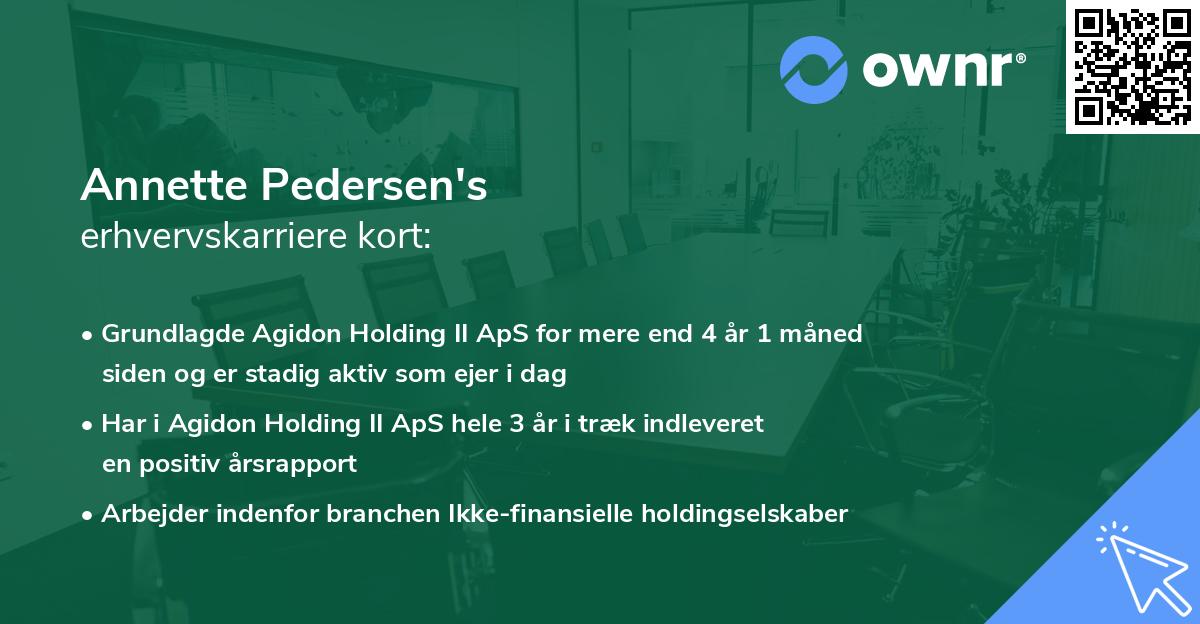 ownr®

Annette Pedersen's
erhvervskarriere kort:

• Grundlagde Agidon Holding II ApS for mere end 4 år 1 måned siden og er stadig aktiv som ejer i dag

• Har i Agidon Holding II ApS hele 3 år i træk indleveret en positiv årsrapport

• Arbejder indenfor branchen Ikke-finansielle holdingselskaber